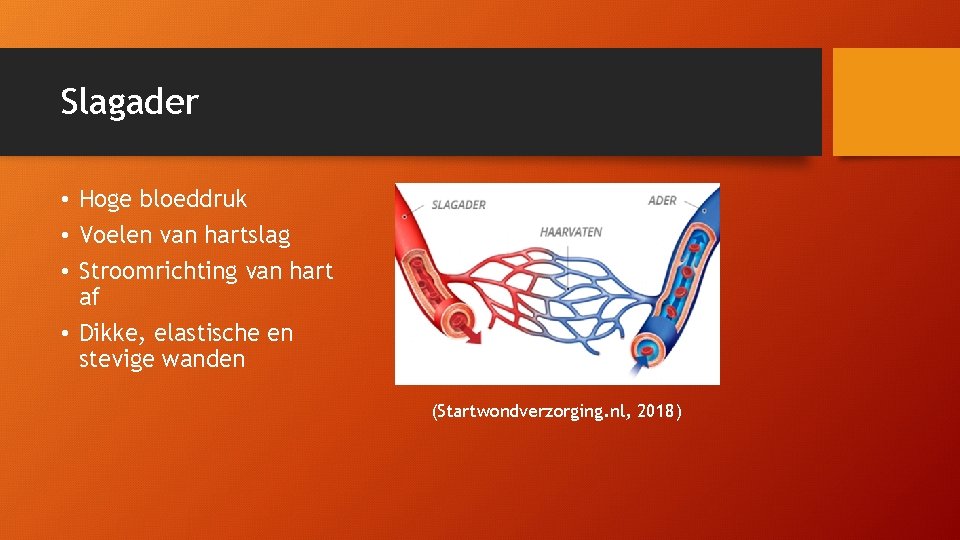 Slagader

• Hoge bloeddruk
• Voelen van hartslag
• Stroomrichting van hart af
• Dikke, elastische en stevige wanden

SLAGADER
HAARVATEN
ADER

(Startwondverzorging.nl, 2018)